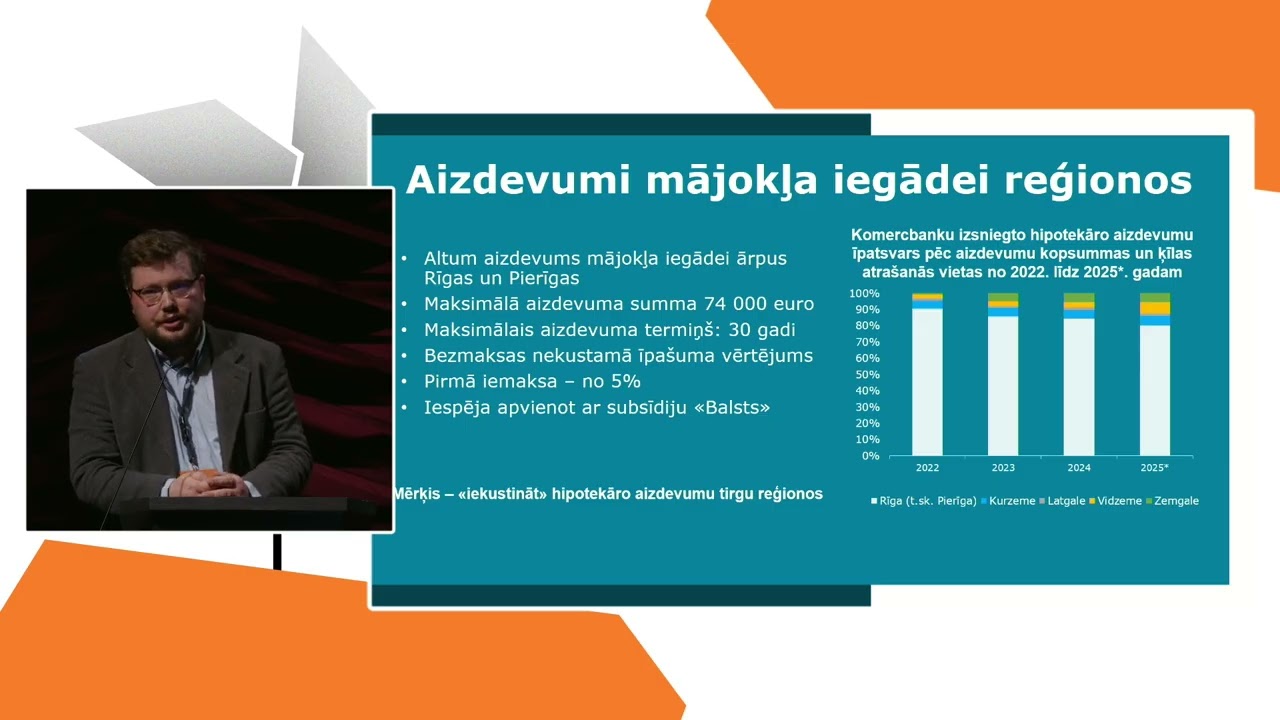 Aizdevumi mājokļa iegādei reģionos

• Altum aizdevums mājokļa iegādei ārpus Rīgas un Pierīgas
• Maksimālā aizdevuma summa 74 000 euro
• Maksimālais aizdevuma termiņš: 30 gadi
• Bezmaksas nekustamā īpašuma vērtējums
• Pirmā iemaksa – no 5%
• Iespēja apvienot ar subsīdiju «Balsts»

Mērķis – «iekustināt» hipotekāro aizdevumu tirgu reģionos

Komercbanku izsniegto hipotekāro aizdevumu īpatsvars pēc aizdevumu kopsummas un ķīlas atrašanās vietas no 2022. līdz 2025*. gadam

100%
90%
80%
70%
60%
50%
40%
30%
20%
10%
0%

2022
2023
2024
2025*

Rīga (t.sk. Pierīga) Kurzeme Latgale Vidzeme Zemgale